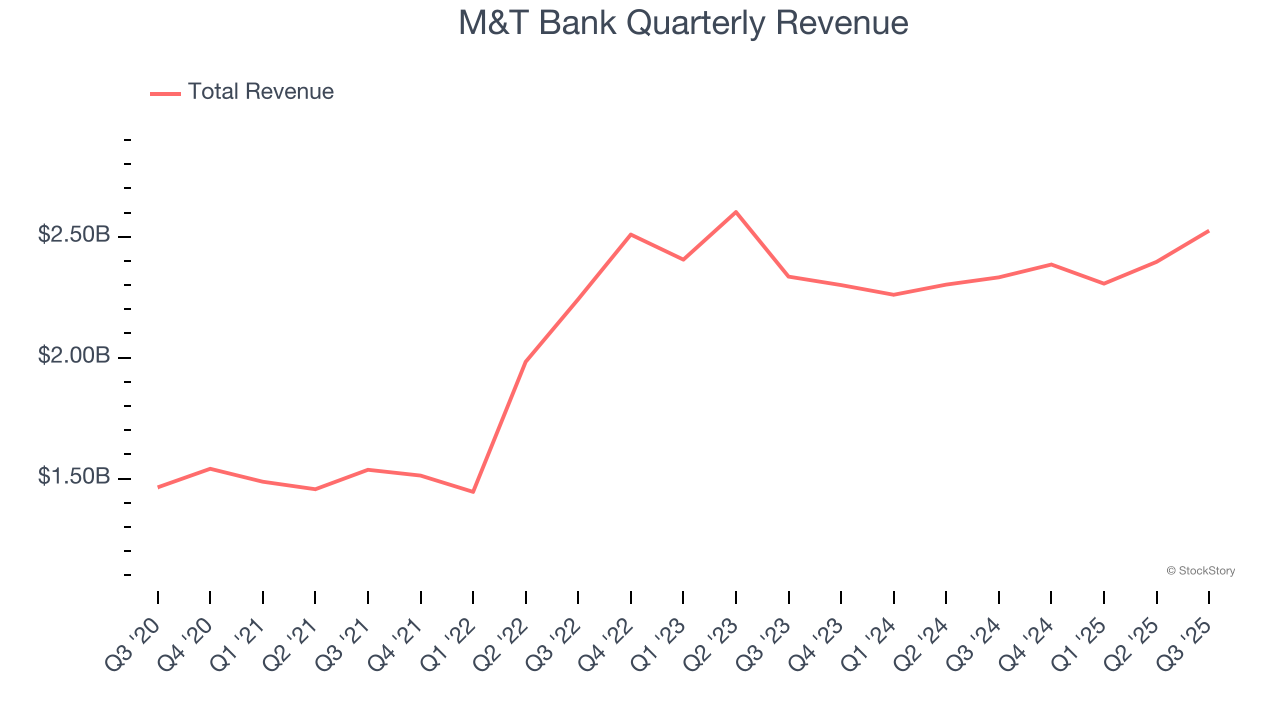 M&T Bank Quarterly Revenue

Total Revenue

$2.50B
$2.00B
$1.50B

© StockStory

Q3 '20
Q4 '20
Q1 '21
Q2 '21
Q3 '21
Q4 '21
Q1 '22
Q2 '22
Q3 '22
Q4 '22
Q1 '23
Q2 '23
Q3 '23
Q4 '23
Q1 '24
Q2 '24
Q3 '24
Q4 '24
Q1 '25
Q2 '25
Q3 '25